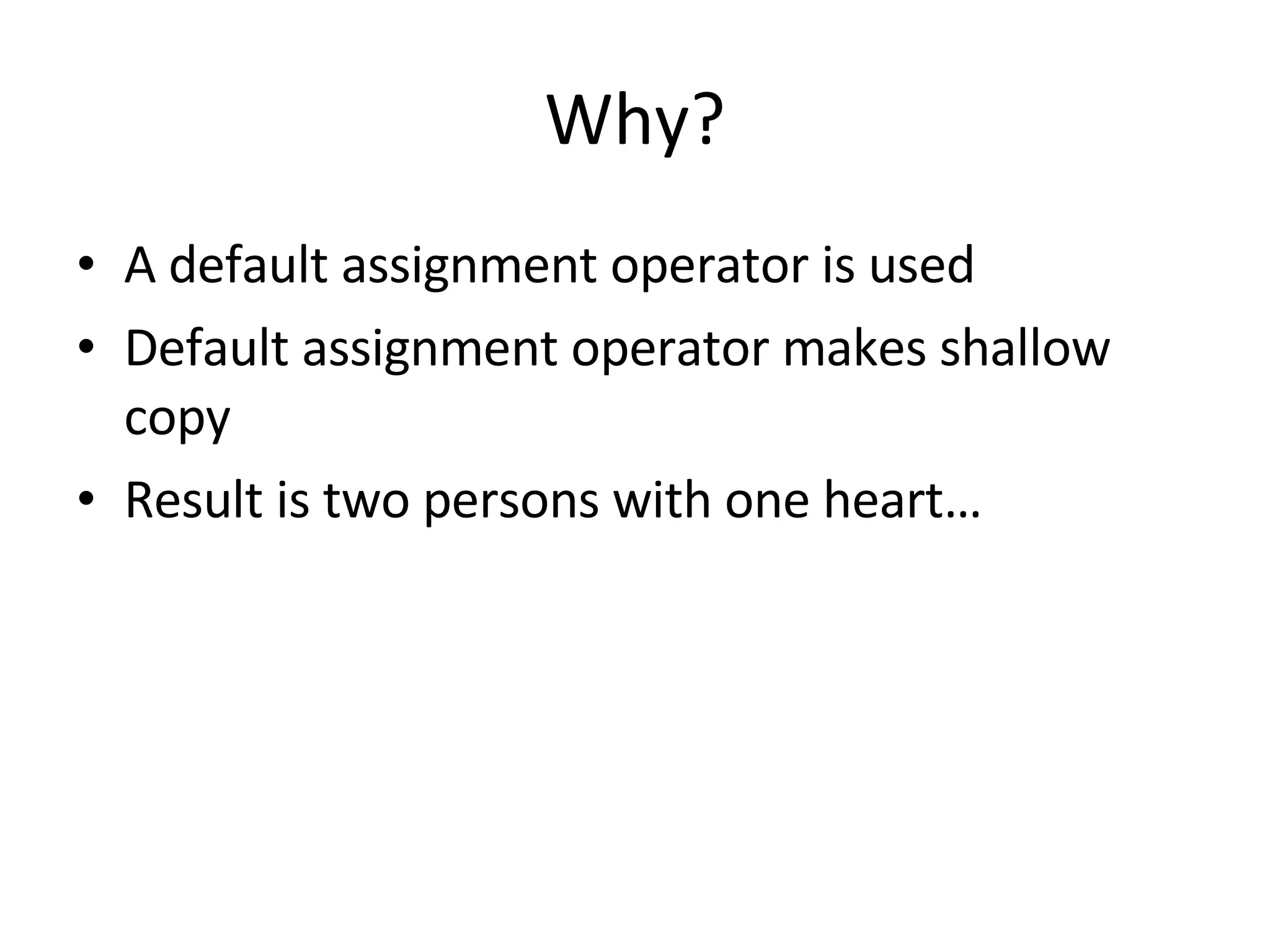 Why?

• A default assignment operator is used
• Default assignment operator makes shallow copy
• Result is two persons with one heart…